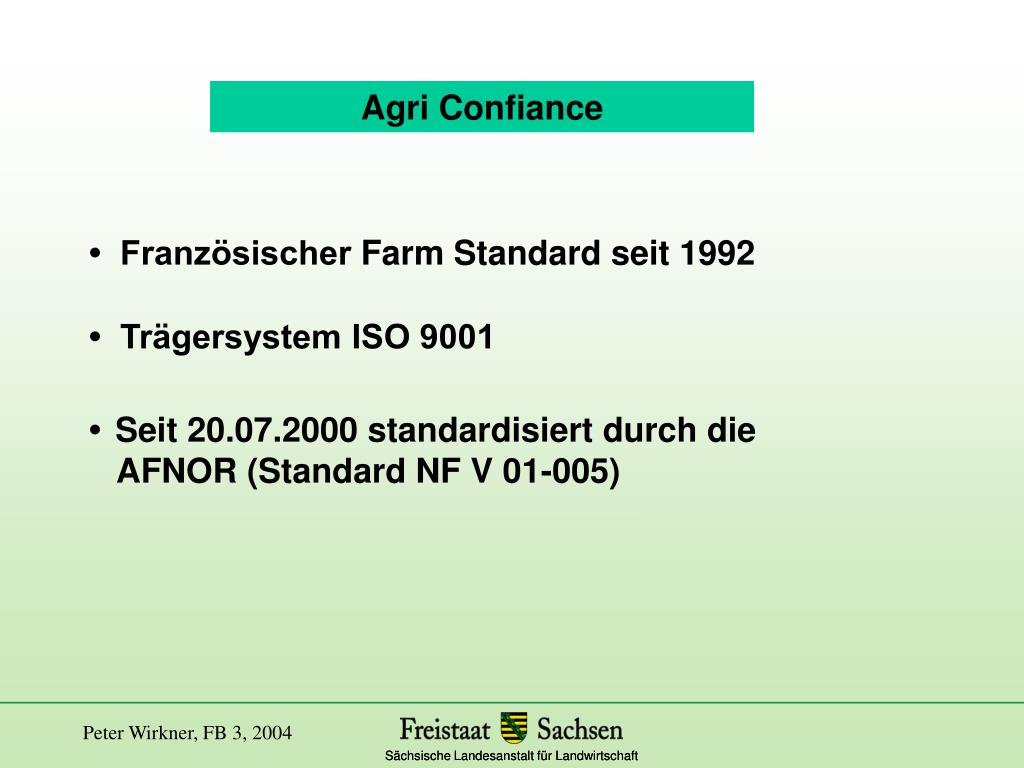 Agri Confiance

• Französischer Farm Standard seit 1992

• Trägersystem ISO 9001

• Seit 20.07.2000 standardisiert durch die AFNOR (Standard NF V 01-005)

Peter Wirkner, FB 3, 2004

Freistaat Sachsen
Sächsische Landesanstalt für Landwirtschaft